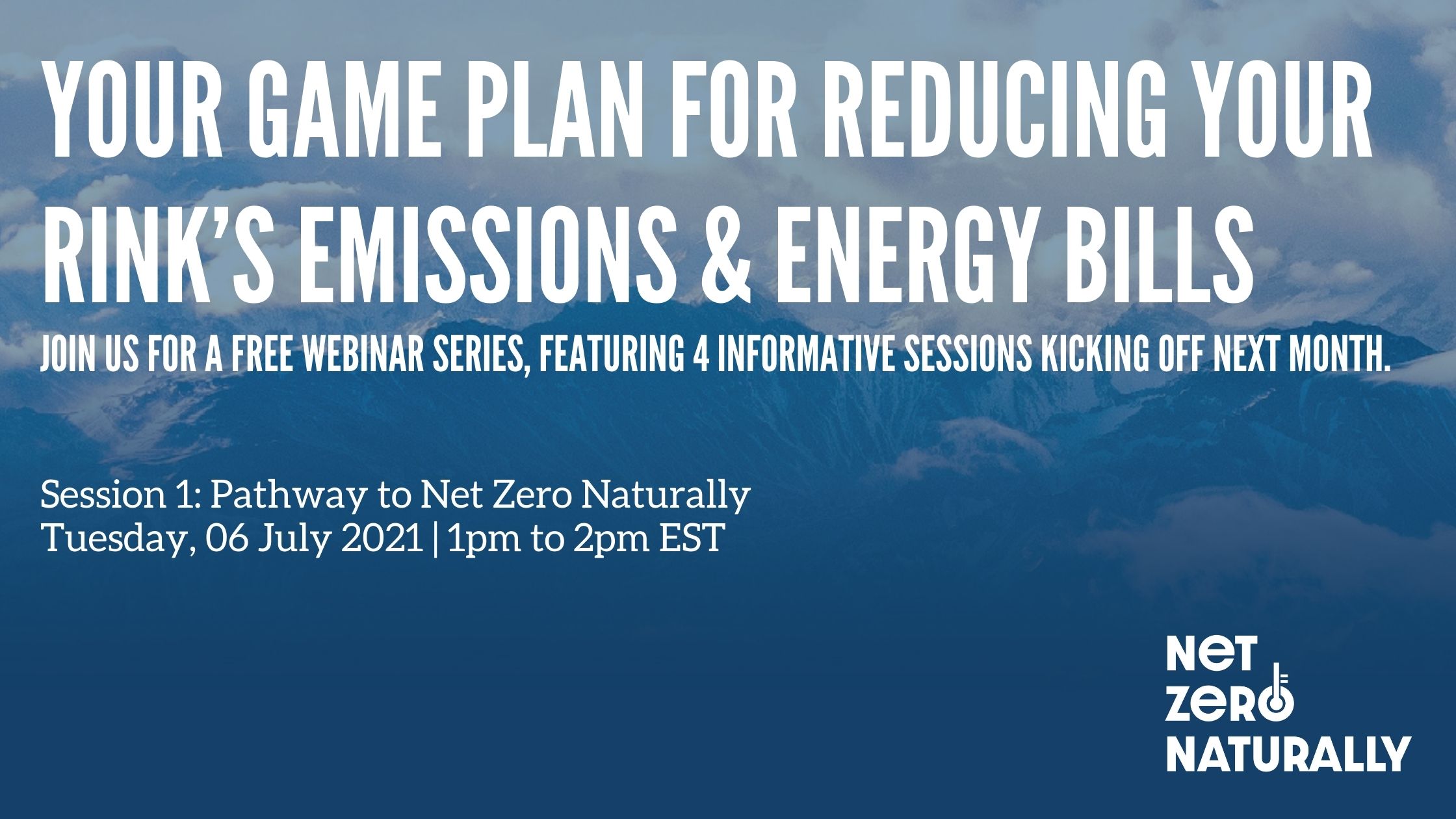 YOUR GAME PLAN FOR REDUCING YOUR RINK'S EMISSIONS & ENERGY BILLS

JOIN US FOR A FREE WEBINAR SERIES, FEATURING 4 INFORMATIVE SESSIONS KICKING OFF NEXT MONTH.

Session 1: Pathway to Net Zero Naturally
Tuesday, 06 July 2021 | 1pm to 2pm EST

NET
ZERO
NATURALLY